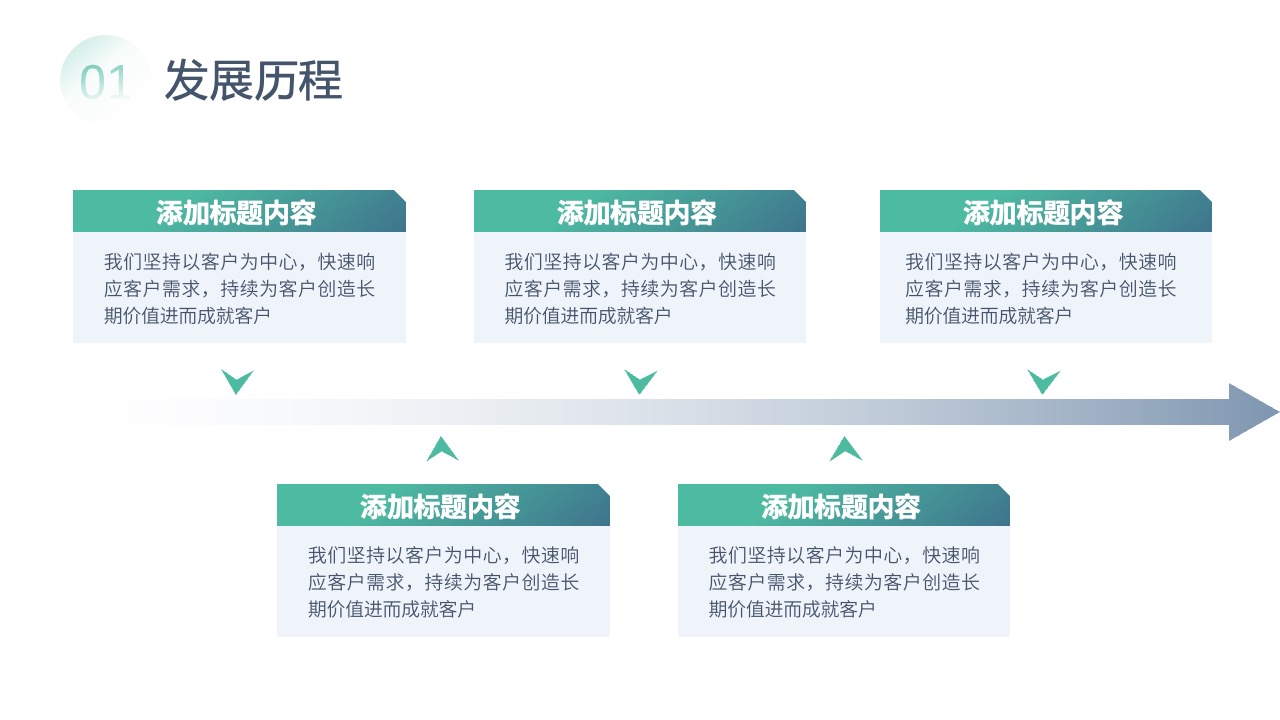 01 发展历程

添加标题内容

我们坚持以客户为中心，快速响应客户需求，持续为客户创造长期价值进而成就客户

添加标题内容

我们坚持以客户为中心，快速响应客户需求，持续为客户创造长期价值进而成就客户

添加标题内容

我们坚持以客户为中心，快速响应客户需求，持续为客户创造长期价值进而成就客户

添加标题内容

我们坚持以客户为中心，快速响应客户需求，持续为客户创造长期价值进而成就客户

添加标题内容

我们坚持以客户为中心，快速响应客户需求，持续为客户创造长期价值进而成就客户